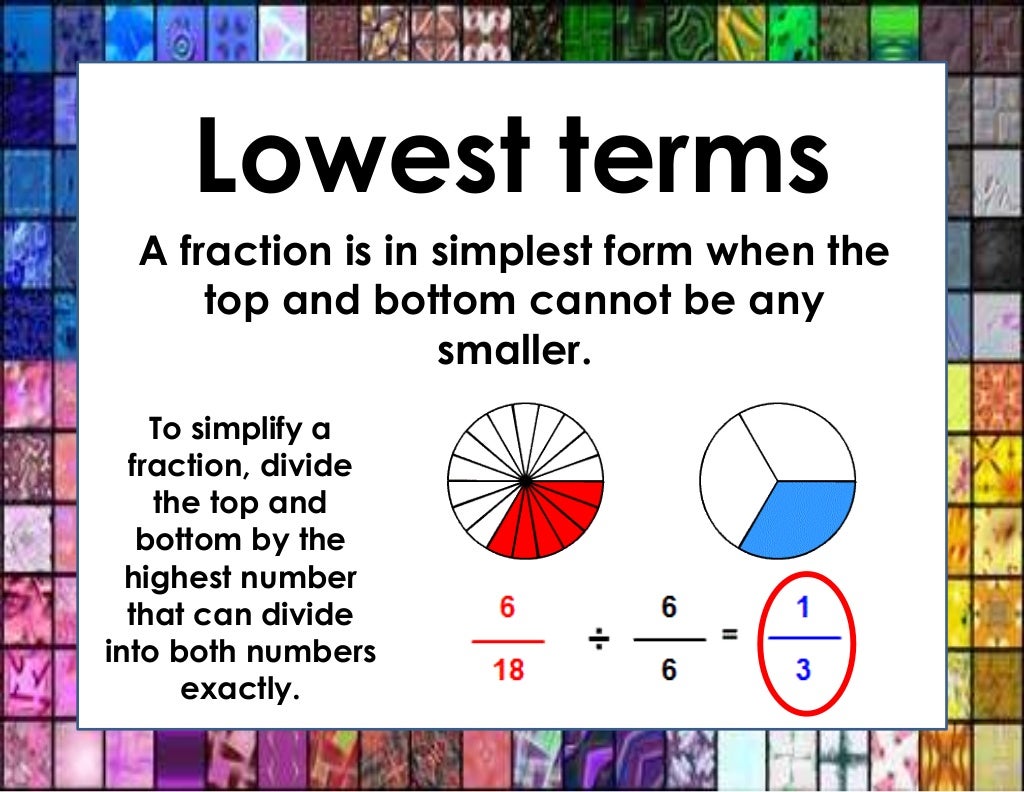 Lowest terms

A fraction is in simplest form when the top and bottom cannot be any smaller.

To simplify a fraction, divide the top and bottom by the highest number that can divide into both numbers exactly.

$\frac{6}{18} \div \frac{6}{6} = \frac{1}{3}$